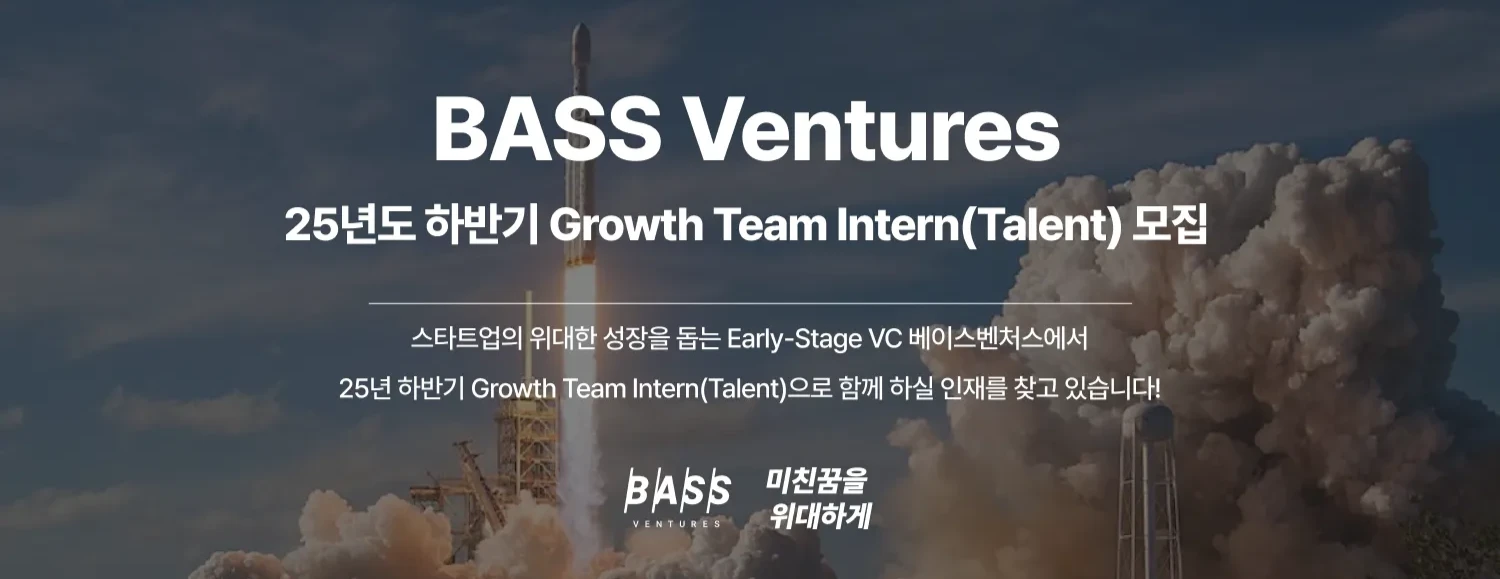 BASS Ventures

25년도 하반기 Growth Team Intern(Talent) 모집

스타트업의 위대한 성장을 돕는 Early-Stage VC 베이스벤처스에서

25년 하반기 Growth Team Intern(Talent)으로 함께 하실 인재를 찾고 있습니다!

BASS
VENTURES

미친꿈을
위대하게